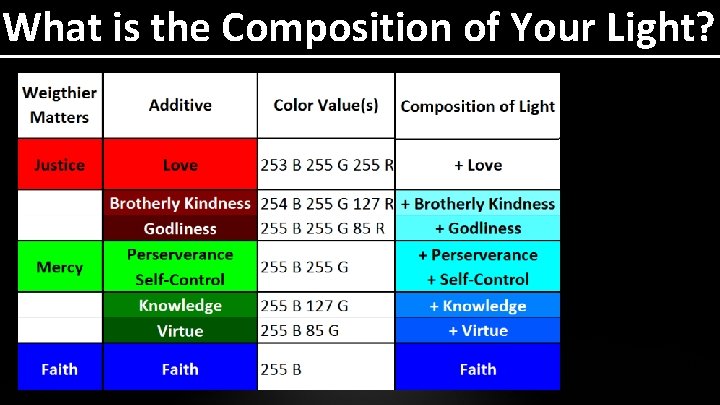 What is the Composition of Your Light?

| Weigthier Matters | Additive | Color Value(s) | Composition of Light |
|---|---|---|---|
| Justice | Love | 253 B 255 G 255 R | + Love |
| | Brotherly Kindness | 254 B 255 G 127 R | + Brotherly Kindness |
| | Godliness | 255 B 255 G 85 R | + Godliness |
| Mercy | Perserverance Self-Control | 255 B 255 G | + Perserverance + Self-Control |
| | Knowledge | 255 B 127 G | + Knowledge |
| | Virtue | 255 B 85 G | + Virtue |
| Faith | Faith | 255 B | Faith |